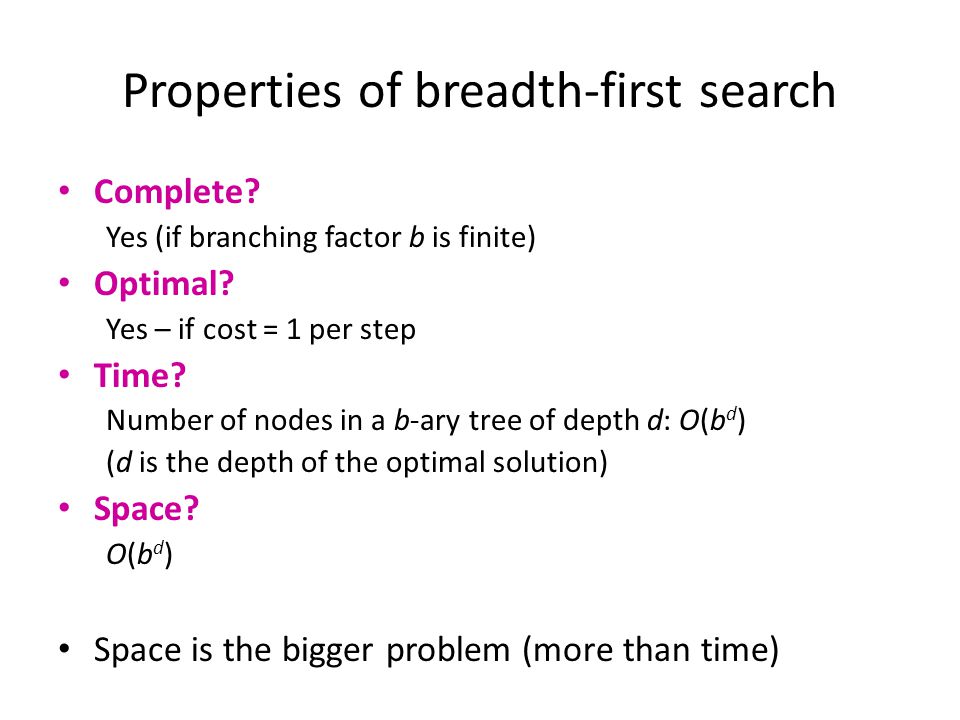 Properties of breadth-first search

• Complete?
Yes (if branching factor $b$ is finite)

• Optimal?
Yes – if cost = 1 per step

• Time?
Number of nodes in a $b$-ary tree of depth $d$: $O(b^d)$
($d$ is the depth of the optimal solution)

• Space?
$O(b^d)$

• Space is the bigger problem (more than time)